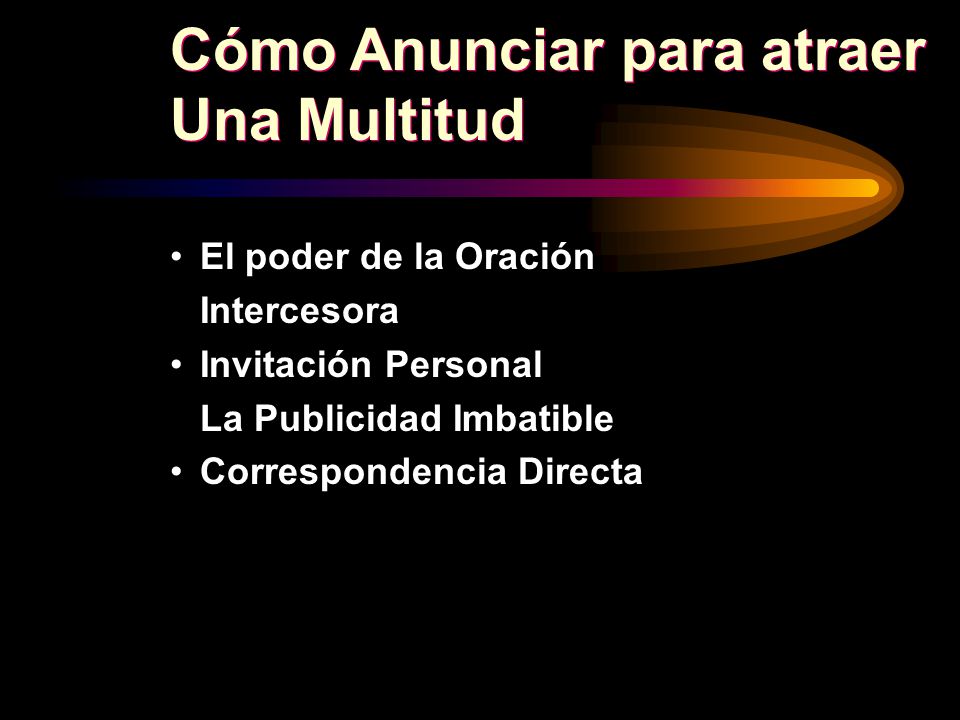 Cómo Anunciar para atraer Una Multitud

• El poder de la Oración Intercesora
• Invitación Personal La Publicidad Imbatible
• Correspondencia Directa